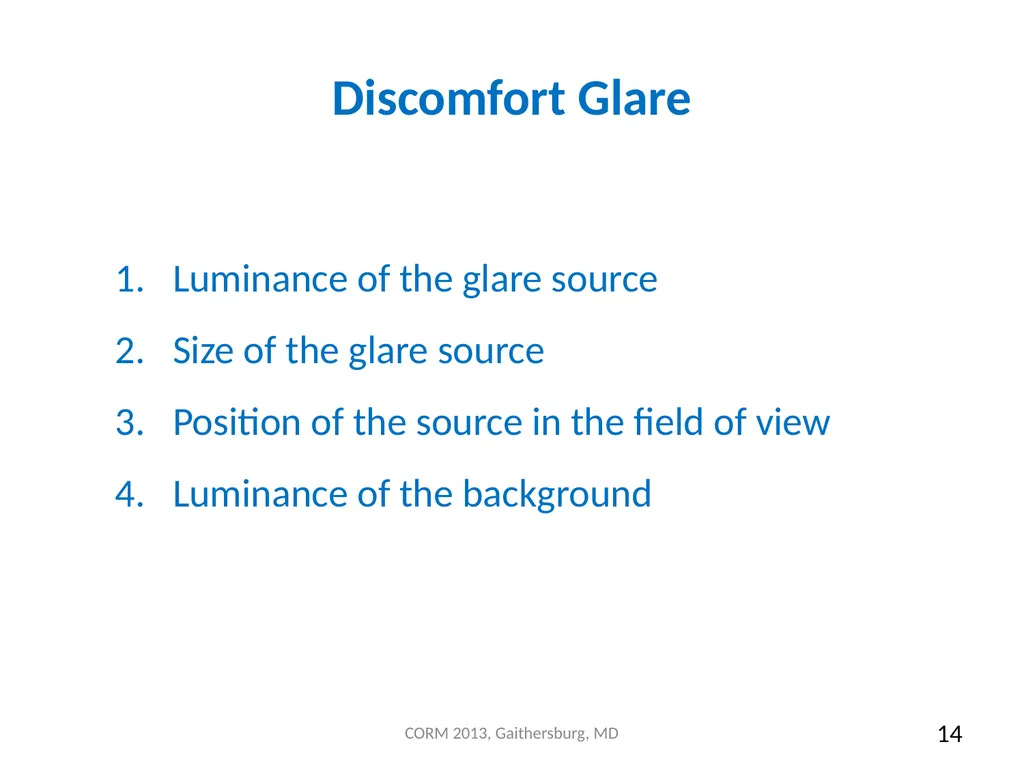 Discomfort Glare

1. Luminance of the glare source
2. Size of the glare source
3. Position of the source in the field of view
4. Luminance of the background

CORM 2013, Gaithersburg, MD

14